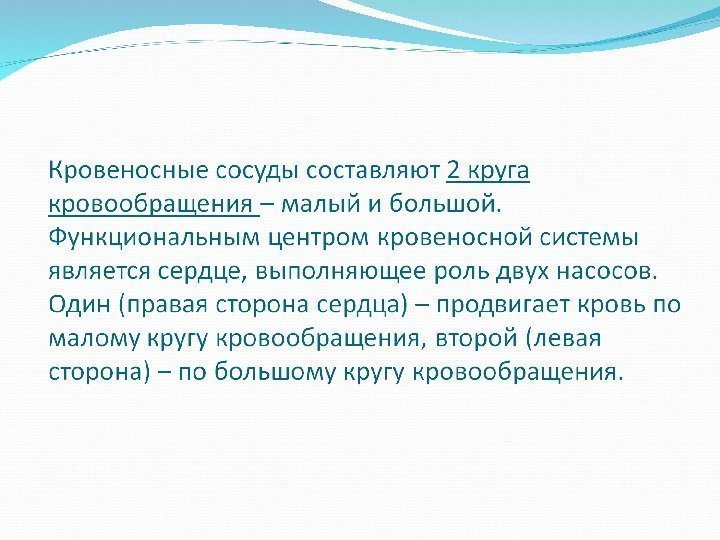 Кровеносные сосуды составляют 2 круга кровообращения – малый и большой. Функциональным центром кровеносной системы является сердце, выполняющее роль двух насосов. Один (правая сторона сердца) – продвигает кровь по малому кругу кровообращения, второй (левая сторона) – по большому кругу кровообращения.